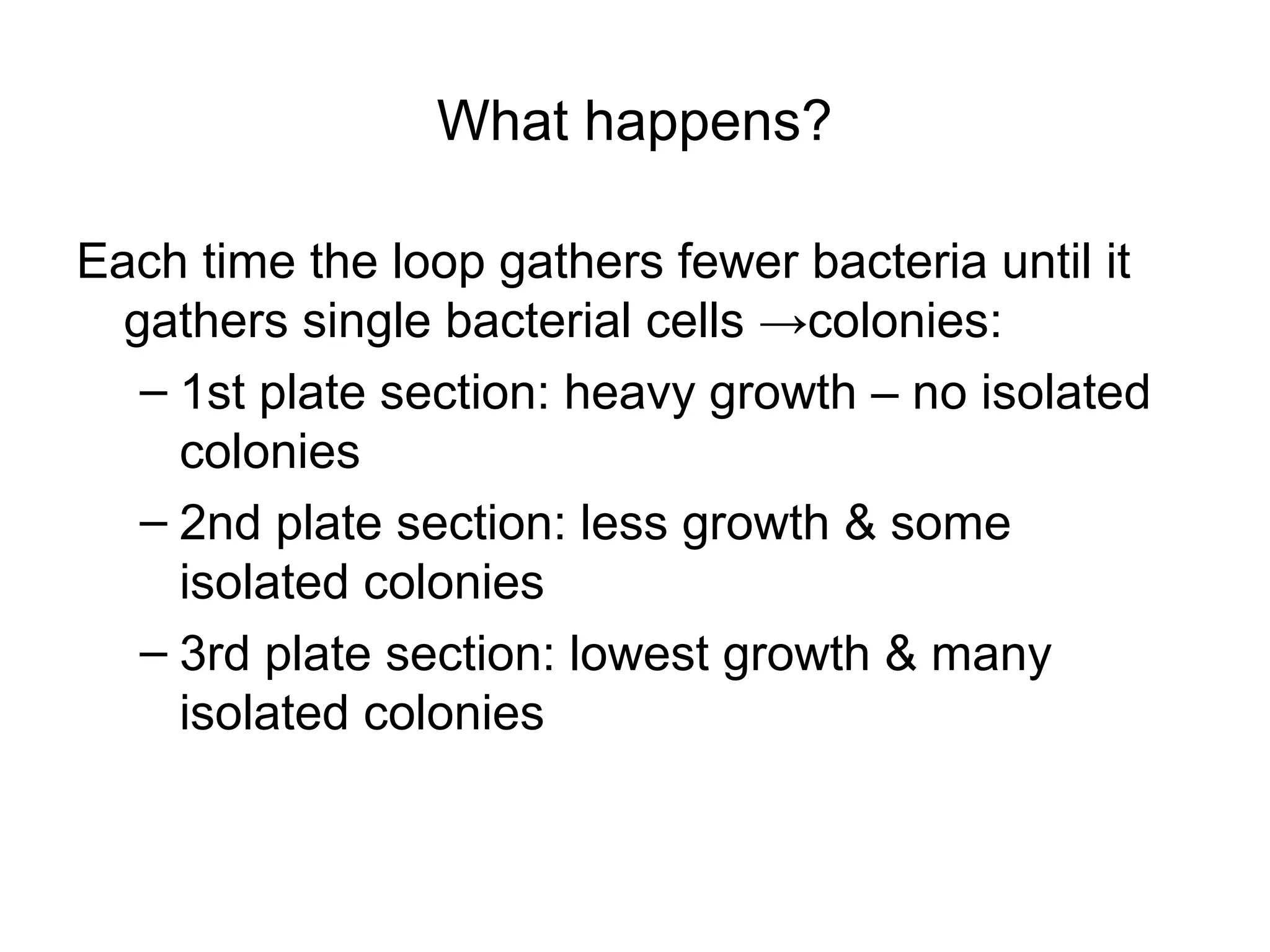 What happens?

Each time the loop gathers fewer bacteria until it gathers single bacterial cells →colonies:

– 1st plate section: heavy growth – no isolated colonies

– 2nd plate section: less growth & some isolated colonies

– 3rd plate section: lowest growth & many isolated colonies